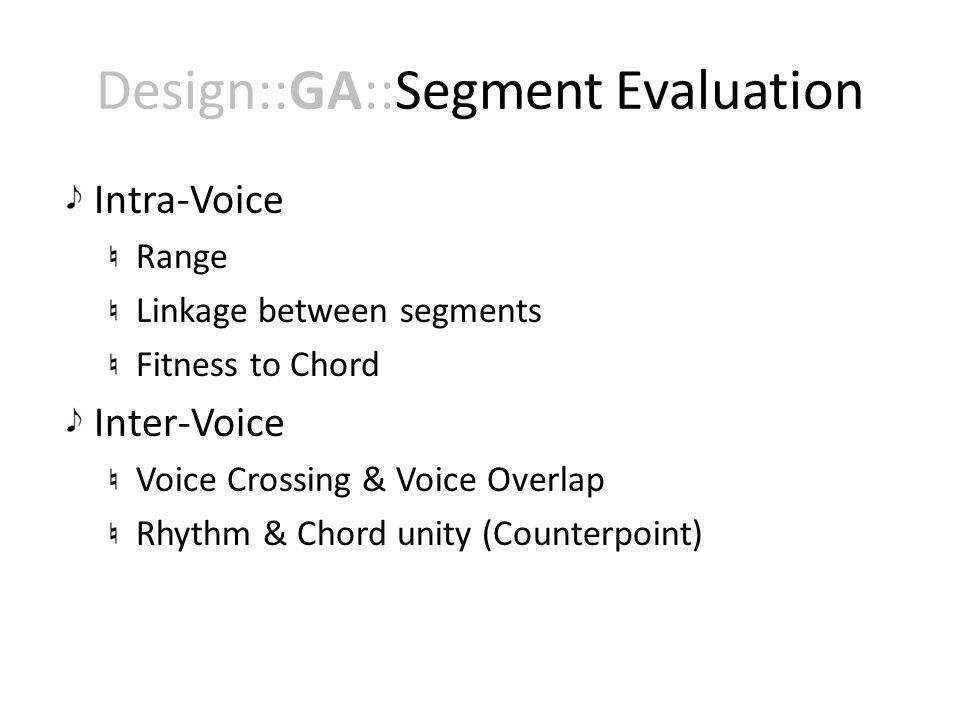 Design::GA::Segment Evaluation

♪ Intra-Voice
♮ Range
♮ Linkage between segments
♮ Fitness to Chord

♪ Inter-Voice
♮ Voice Crossing & Voice Overlap
♮ Rhythm & Chord unity (Counterpoint)